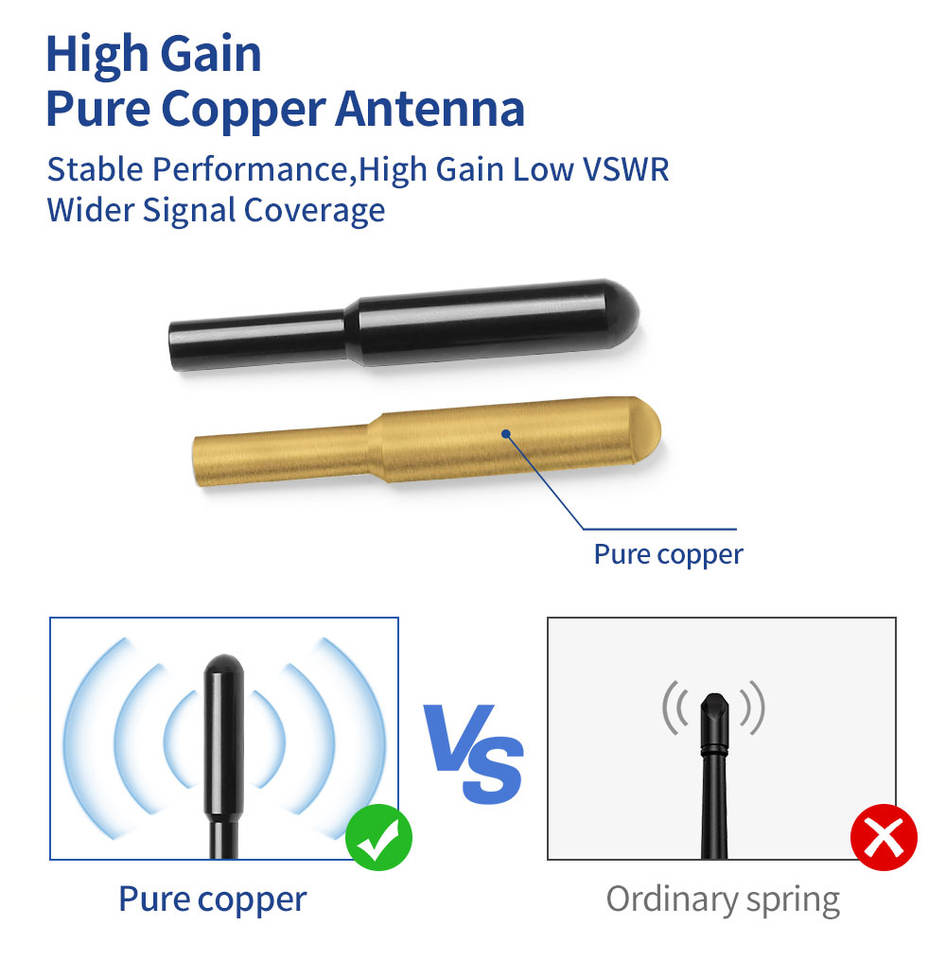 High Gain
Pure Copper Antenna

Stable Performance,High Gain Low VSWR
Wider Signal Coverage

Pure copper

VS

Pure copper

Ordinary spring